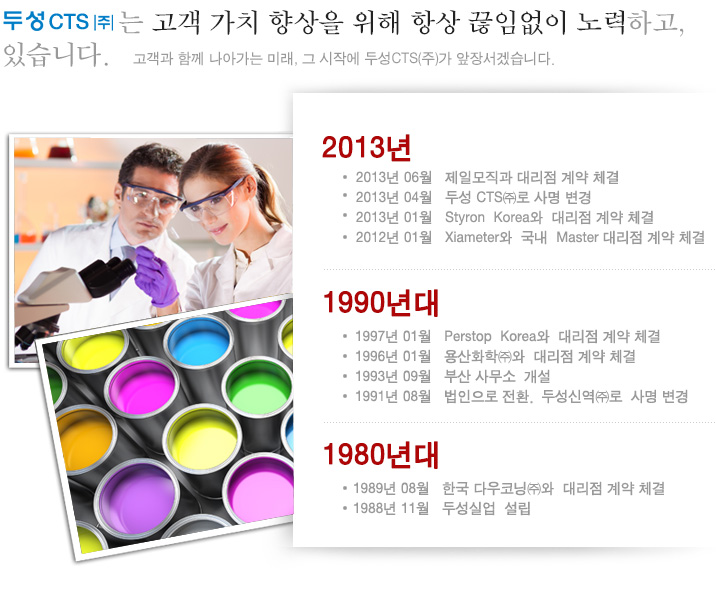 두성CTS(주)는 고객 가치 향상을 위해 항상 끊임없이 노력하고, 있습니다. 고객과 함께 나아가는 미래, 그 시작에 두성CTS(주)가 앞장서겠습니다.

2013년
• 2013년 06월 제일모직과 대리점 계약 체결
• 2013년 04월 두성 CTS㈜로 사명 변경
• 2013년 01월 Styron Korea와 대리점 계약 체결
• 2012년 01월 Xiameter와 국내 Master 대리점 계약 체결

1990년대
• 1997년 01월 Perstop Korea와 대리점 계약 체결
• 1996년 01월 용산화학㈜와 대리점 계약 체결
• 1993년 09월 부산 사무소 개설
• 1991년 08월 법인으로 전환. 두성신역㈜로 사명 변경

1980년대
• 1989년 08월 한국 다우코닝㈜와 대리점 계약 체결
• 1988년 11월 두성실업 설립